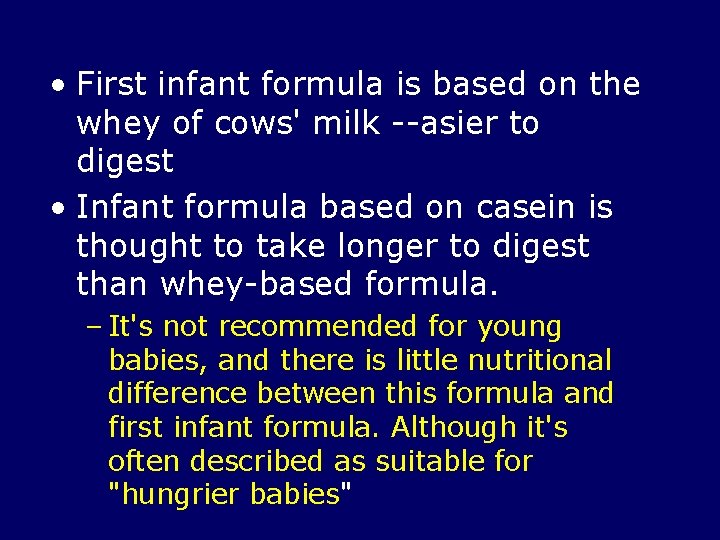 • First infant formula is based on the whey of cows' milk --asier to digest

• Infant formula based on casein is thought to take longer to digest than whey-based formula.

– It's not recommended for young babies, and there is little nutritional difference between this formula and first infant formula. Although it's often described as suitable for "hungrier babies"